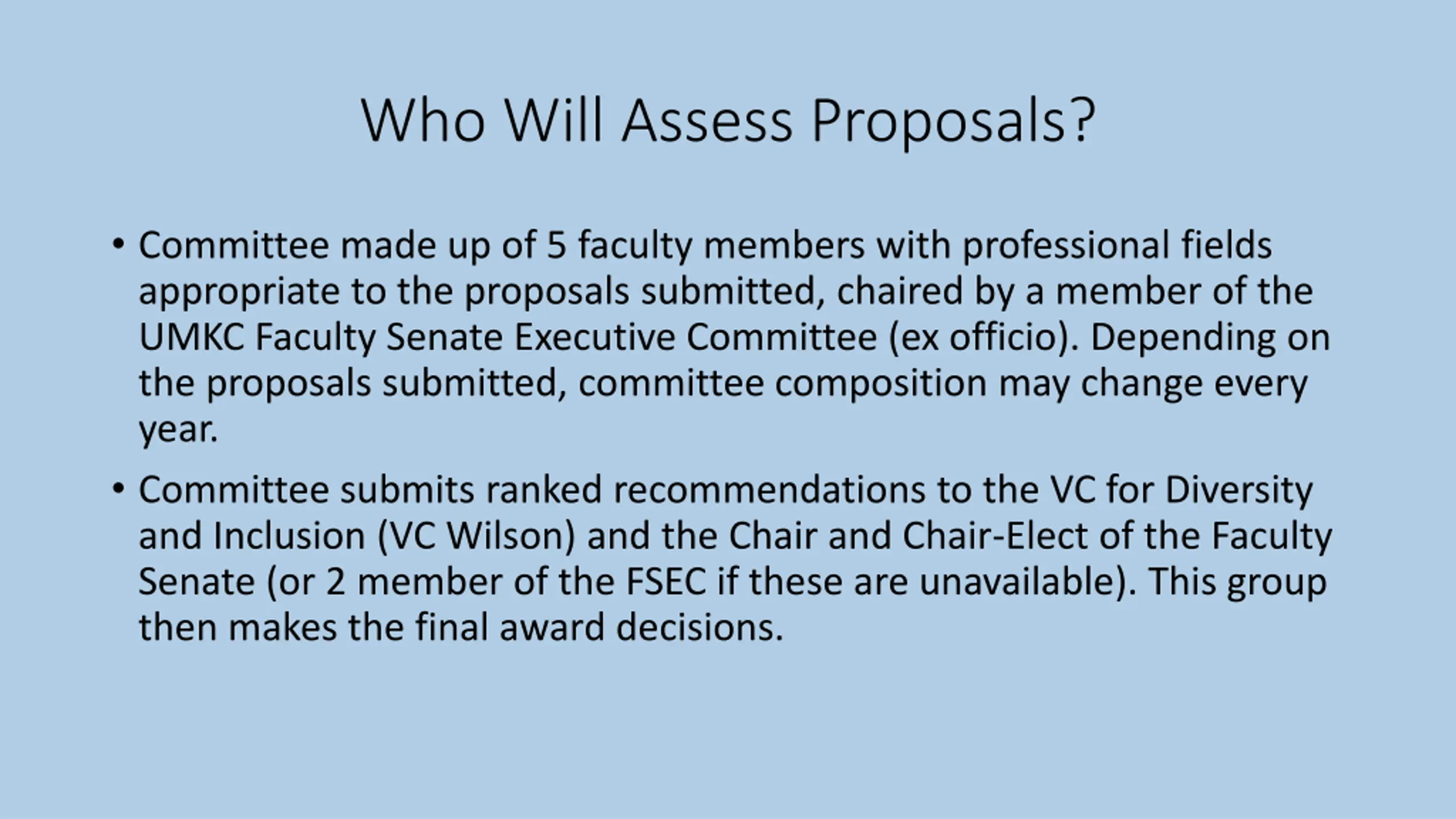 Who Will Assess Proposals?

• Committee made up of 5 faculty members with professional fields appropriate to the proposals submitted, chaired by a member of the UMKC Faculty Senate Executive Committee (ex officio). Depending on the proposals submitted, committee composition may change every year.

• Committee submits ranked recommendations to the VC for Diversity and Inclusion (VC Wilson) and the Chair and Chair-Elect of the Faculty Senate (or 2 member of the FSEC if these are unavailable). This group then makes the final award decisions.